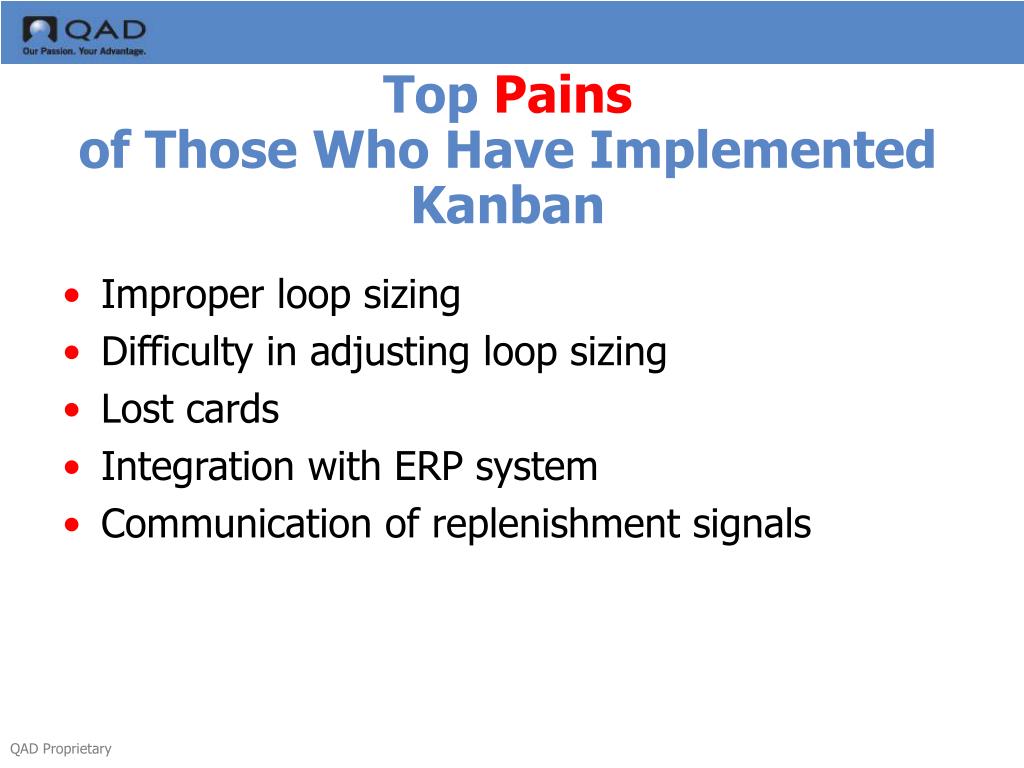 QAD
Our Passion. Your Advantage.

Top Pains
of Those Who Have Implemented Kanban

• Improper loop sizing
• Difficulty in adjusting loop sizing
• Lost cards
• Integration with ERP system
• Communication of replenishment signals

QAD Proprietary